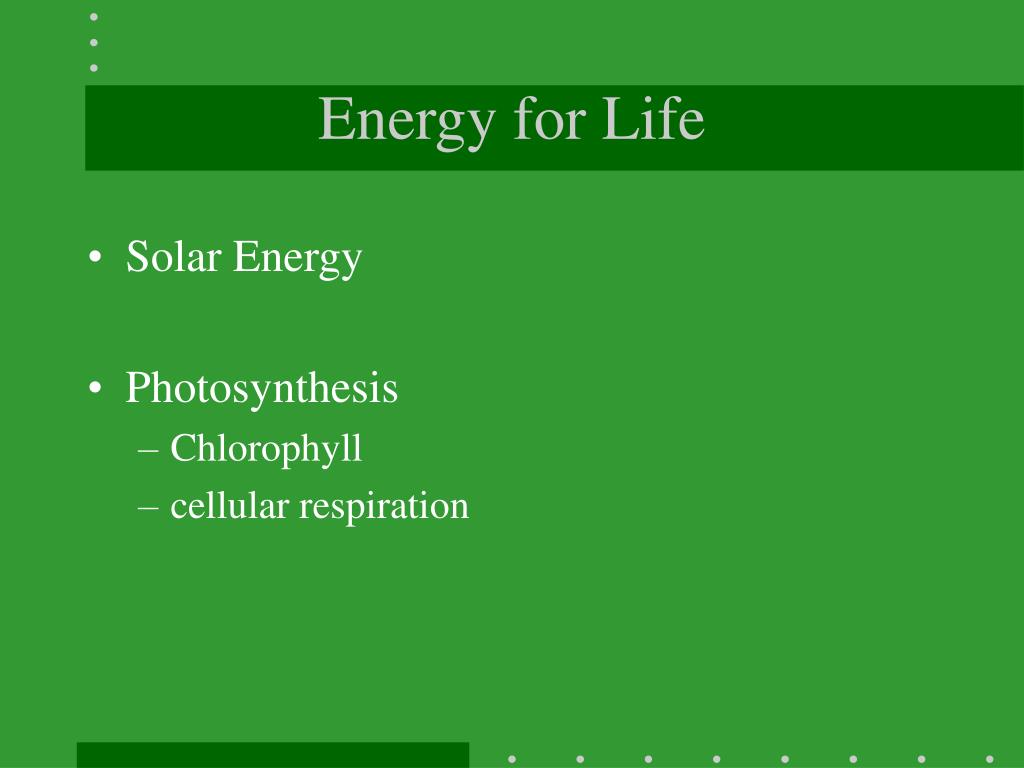 Energy for Life

• Solar Energy

• Photosynthesis
– Chlorophyll
– cellular respiration